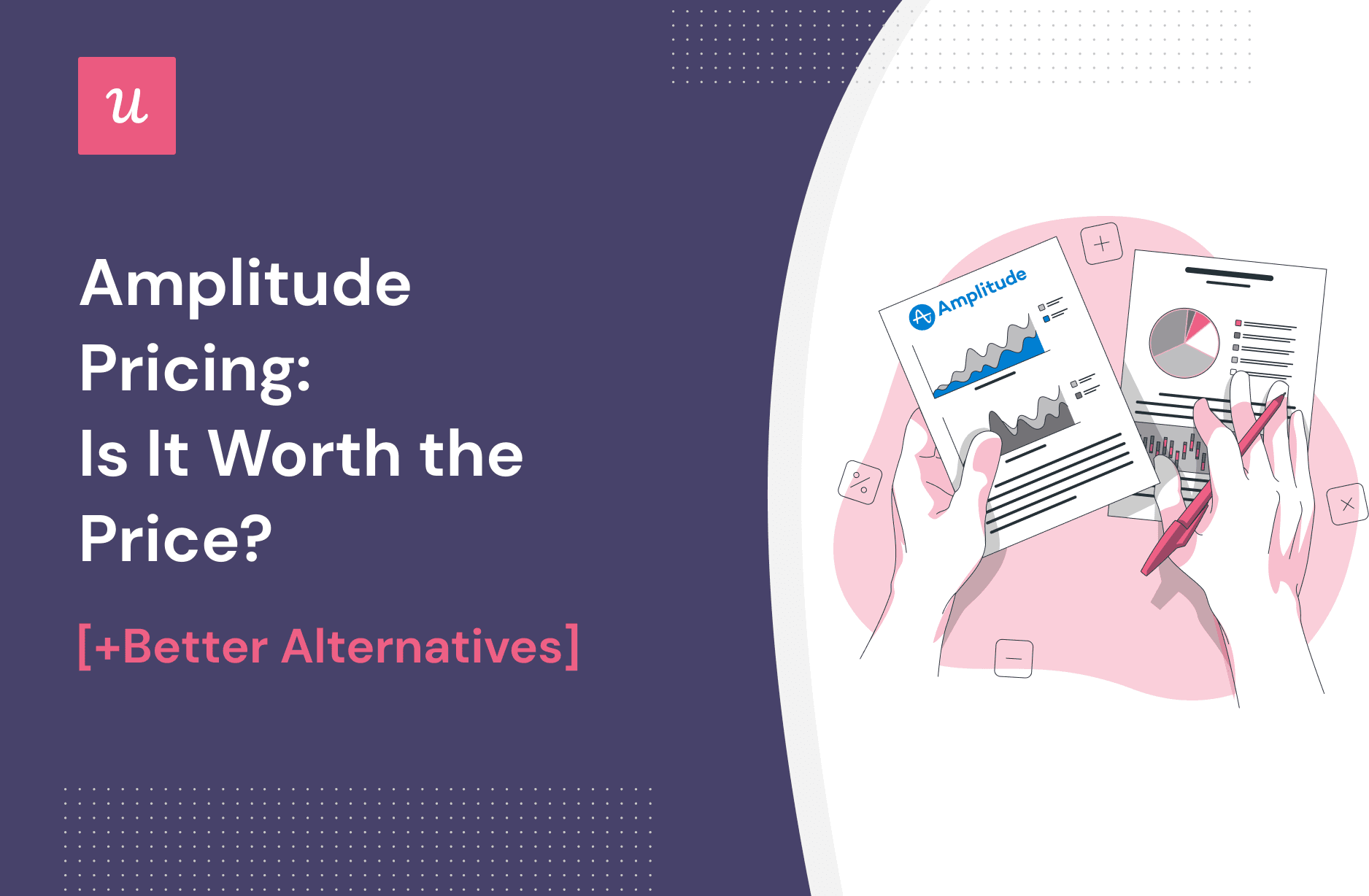 u

Amplitude Pricing: Is It Worth the Price?

[+Better Alternatives]

Amplitude